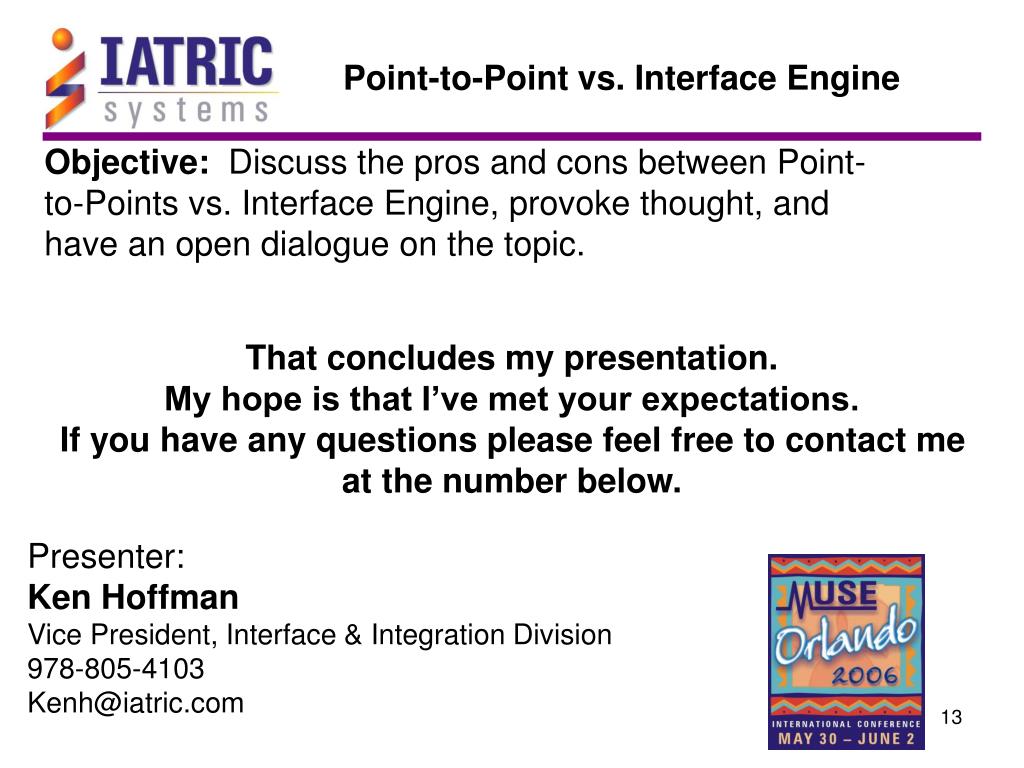 IATRIC systems

Point-to-Point vs. Interface Engine

Objective: Discuss the pros and cons between Point-to-Points vs. Interface Engine, provoke thought, and have an open dialogue on the topic.

That concludes my presentation.
My hope is that I've met your expectations.
If you have any questions please feel free to contact me at the number below.

Presenter:
Ken Hoffman
Vice President, Interface & Integration Division
978-805-4103
Kenh@iatric.com

MUSE Orlando 2006
INTERNATIONAL CONFERENCE
MAY 30 – JUNE 2

13